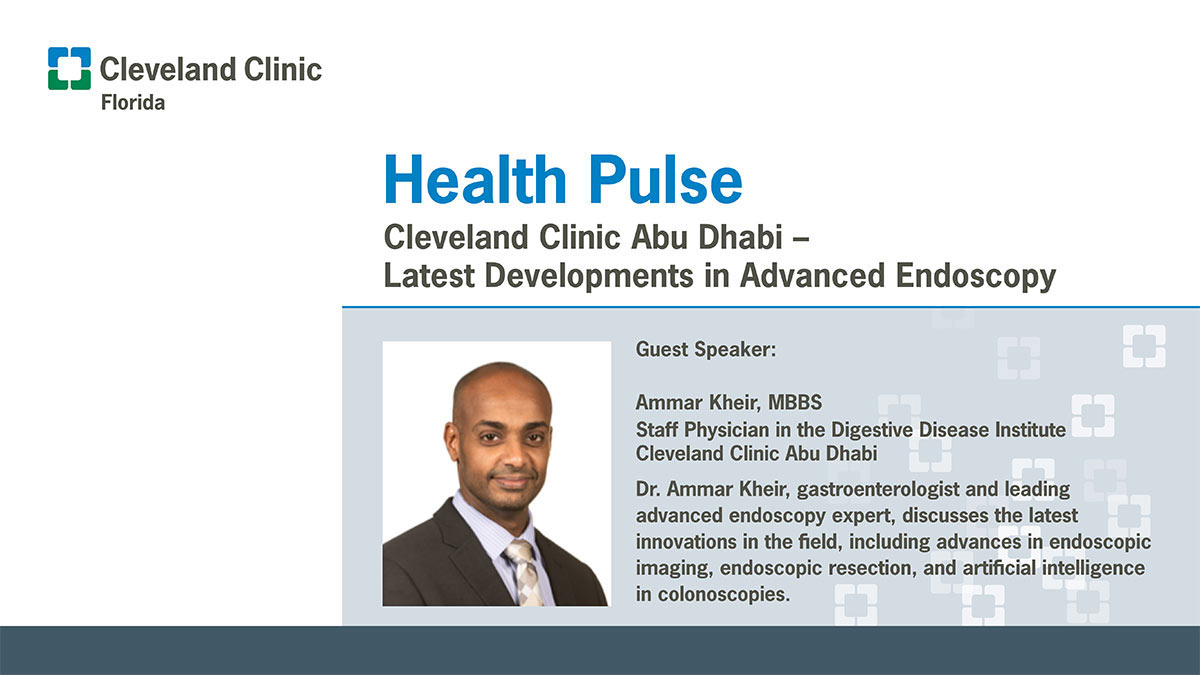 Cleveland Clinic
Florida

Health Pulse

Cleveland Clinic Abu Dhabi –
Latest Developments in Advanced Endoscopy

Guest Speaker:

Ammar Kheir, MBBS
Staff Physician in the Digestive Disease Institute
Cleveland Clinic Abu Dhabi

Dr. Ammar Kheir, gastroenterologist and leading advanced endoscopy expert, discusses the latest innovations in the field, including advances in endoscopic imaging, endoscopic resection, and artificial intelligence in colonoscopies.